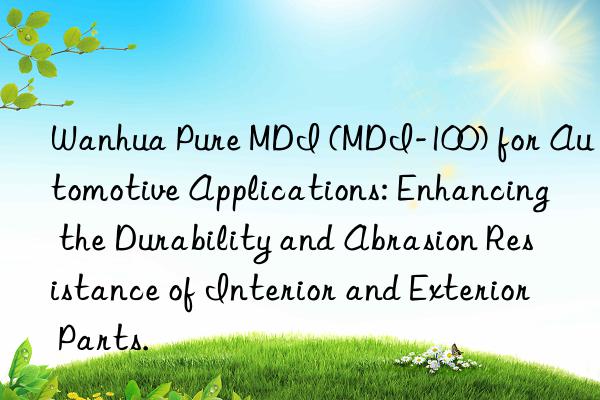 Wanhua Pure MDI (MDI-100) for Automotive Applications: Enhancing the Durability and Abrasion Resistance of Interior and Exterior Parts.